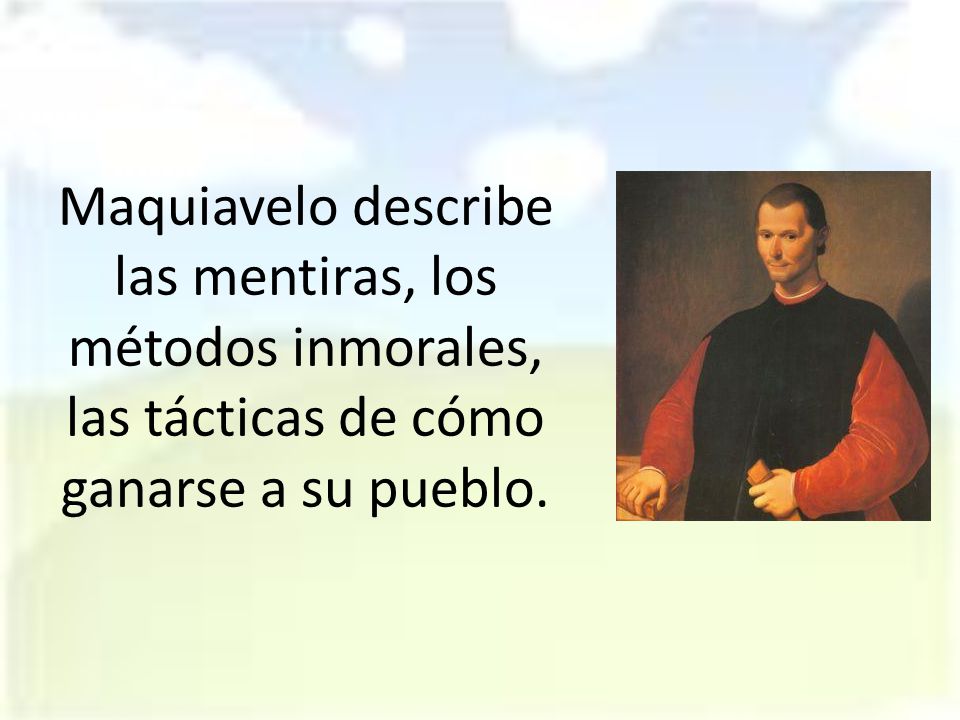 Maquiavelo describe las mentiras, los métodos inmorales, las tácticas de cómo ganarse a su pueblo.